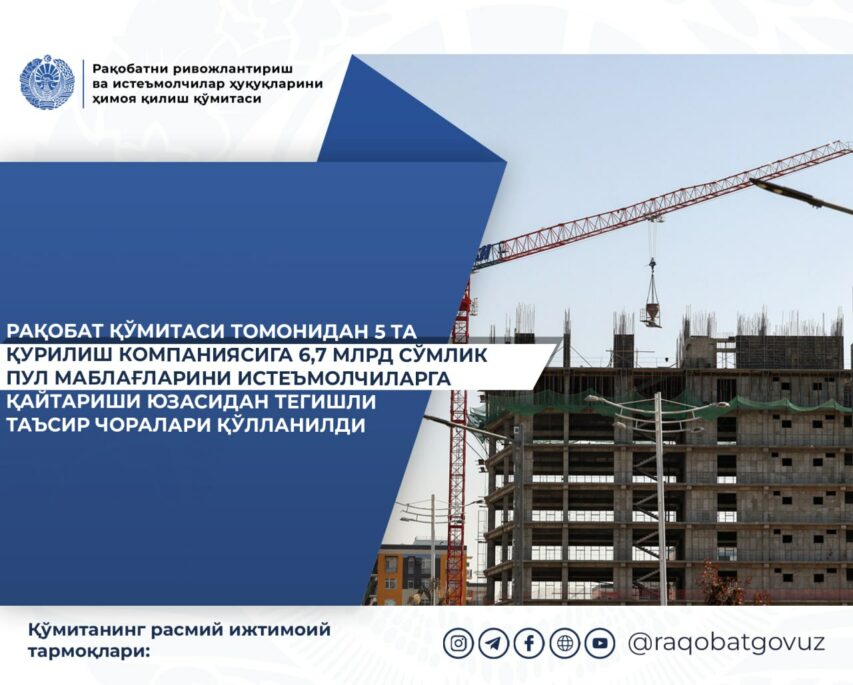 Рақобатни ривожлантириш ва истеъмолчилар ҳуқуқларини ҳимоя қилиш қўмитаси

РАҚОБАТ ҚЎМИТАСИ ТОМОНИДАН 5 ТА ҚУРИЛИШ КОМПАНИЯСИГА 6,7 МЛРД СЎМЛИК ПУЛ МАБЛАҒЛАРИНИ ИСТЕЪМОЛЧИЛАРГА ҚАЙТАРИШИ ЮЗАСИДАН ТЕГИШЛИ ТАЪСИР ЧОРАЛАРИ ҚЎЛЛАНИЛДИ

Қўмитанинг расмий ижтимоий тармоқлари:

@raqobatgovuz